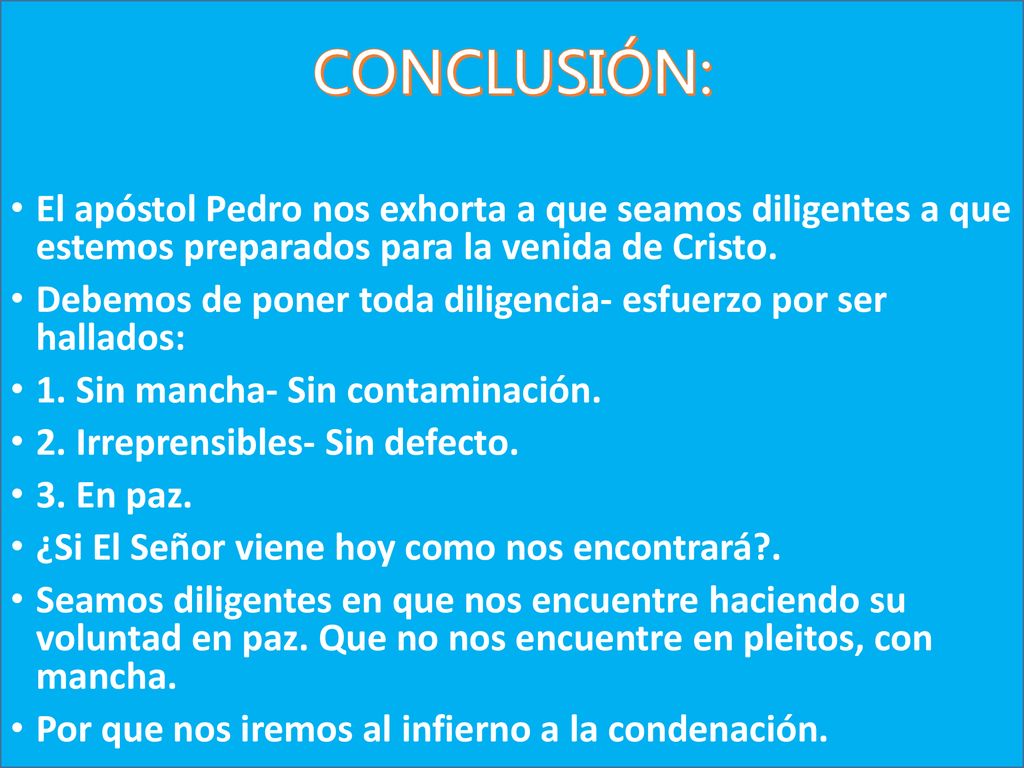 CONCLUSIÓN:

• El apóstol Pedro nos exhorta a que seamos diligentes a que estemos preparados para la venida de Cristo.
• Debemos de poner toda diligencia- esfuerzo por ser hallados:
• 1. Sin mancha- Sin contaminación.
• 2. Irreprensibles- Sin defecto.
• 3. En paz.
• ¿Si El Señor viene hoy como nos encontrará?.
• Seamos diligentes en que nos encuentre haciendo su voluntad en paz. Que no nos encuentre en pleitos, con mancha.
• Por que nos iremos al infierno a la condenación.